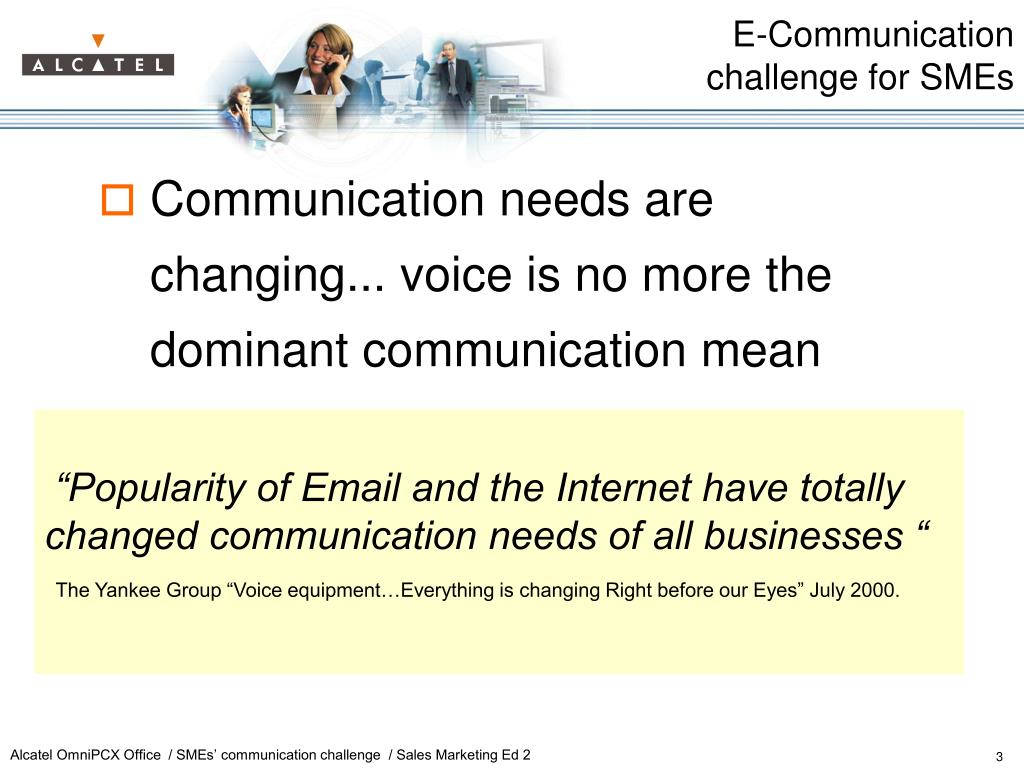 ALCATEL

E-Communication challenge for SMEs

Communication needs are changing... voice is no more the dominant communication mean

“Popularity of Email and the Internet have totally changed communication needs of all businesses “

The Yankee Group “Voice equipment…Everything is changing Right before our Eyes” July 2000.

Alcatel OmniPCX Office / SMEs’ communication challenge / Sales Marketing Ed 2

3